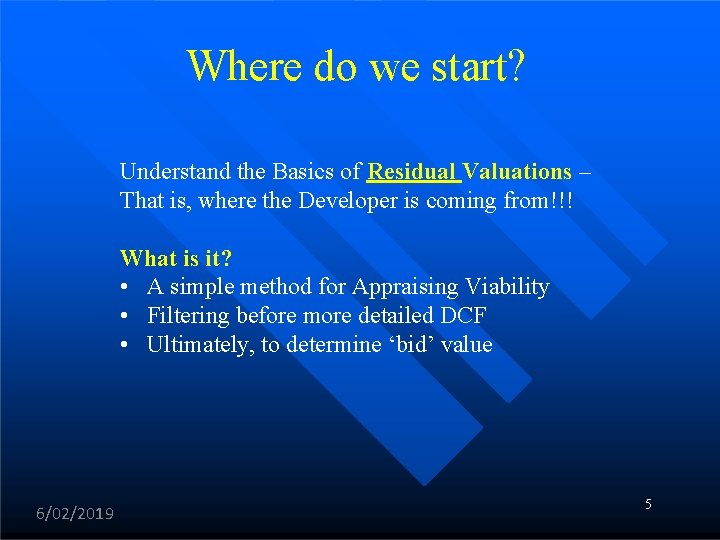 Where do we start?

Understand the Basics of Residual Valuations – That is, where the Developer is coming from!!!

What is it?
• A simple method for Appraising Viability
• Filtering before more detailed DCF
• Ultimately, to determine ‘bid’ value

6/02/2019

5